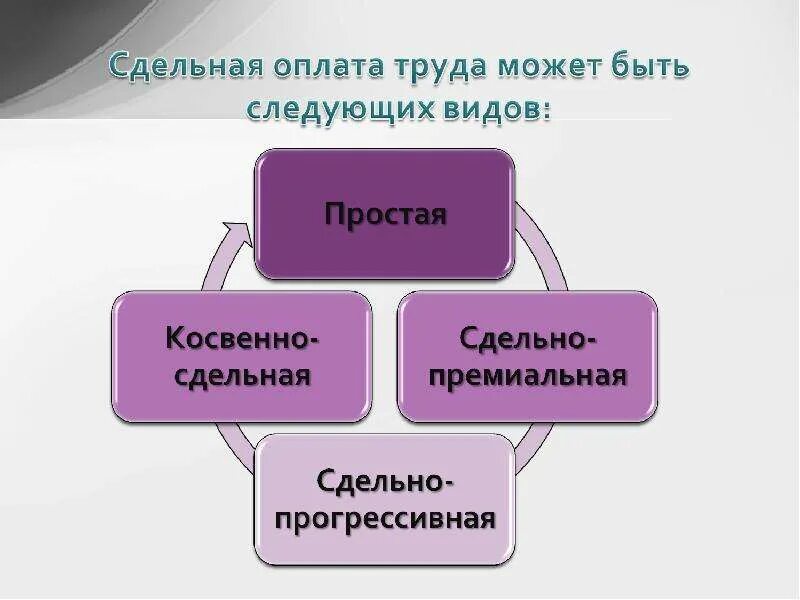 Сдельная оплата труда может быть следующих видов:

Простая

Сдельно-премиальная

Сдельно-прогрессивная

Косвенно-сдельная